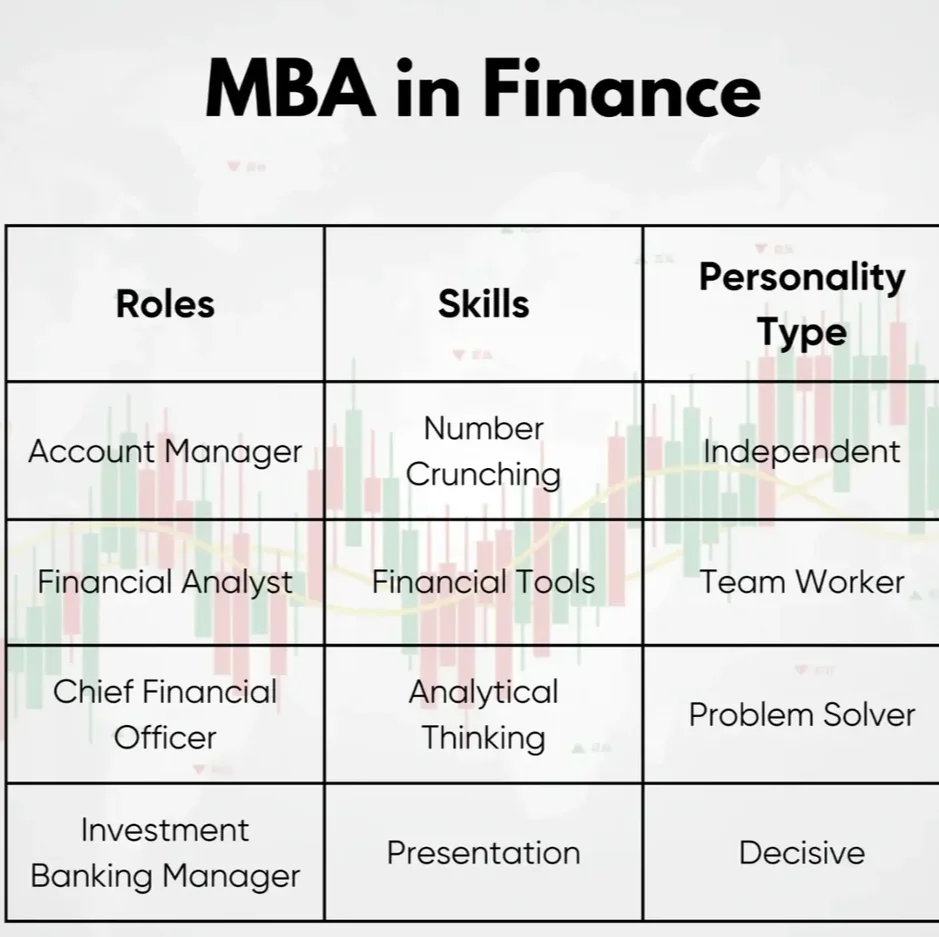 MBA in Finance

| Roles | Skills | Personality Type |
|---|---|---|
| Account Manager | Number Crunching | Independent |
| Financial Analyst | Financial Tools | Team Worker |
| Chief Financial Officer | Analytical Thinking | Problem Solver |
| Investment Banking Manager | Presentation | Decisive |